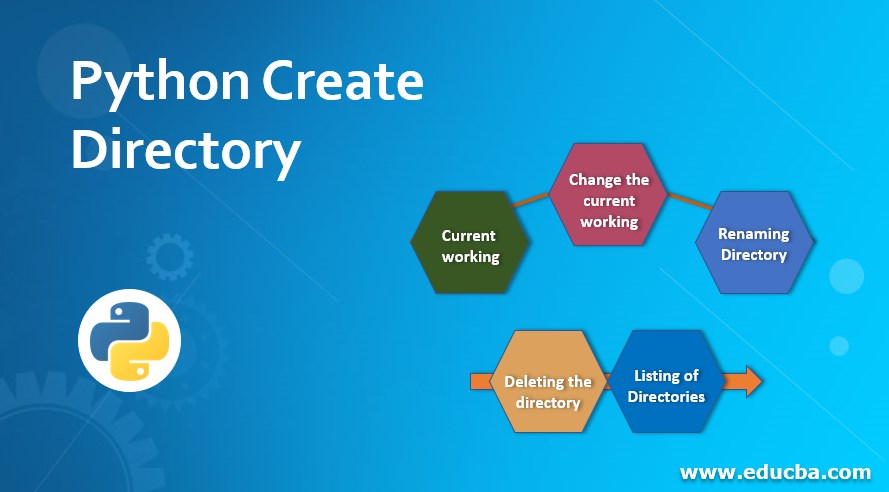 Python Create Directory

Current working

Change the current working

Renaming Directory

Deleting the directory

Listing of Directories

www.educba.com